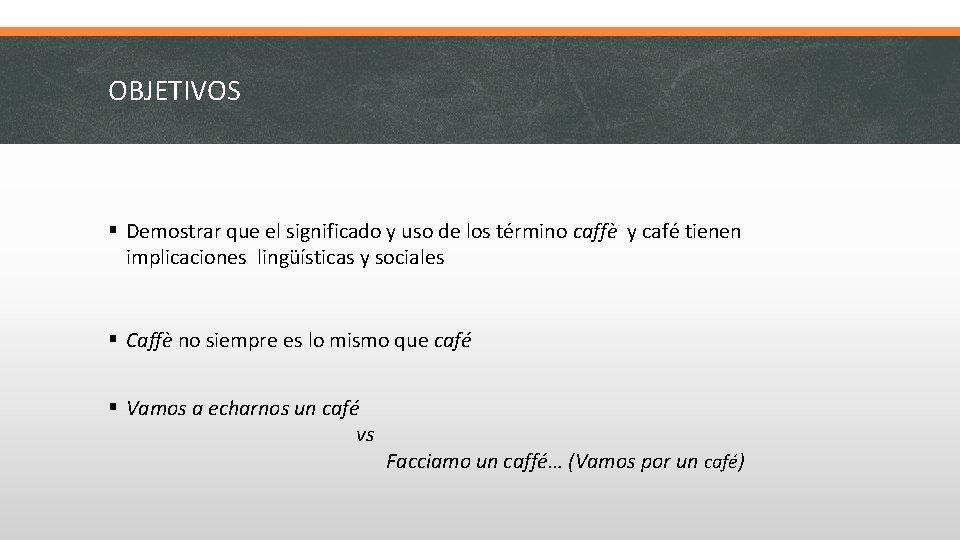 OBJETIVOS

▪ Demostrar que el significado y uso de los término caffè y café tienen implicaciones lingüísticas y sociales

▪ Caffè no siempre es lo mismo que café

▪ Vamos a echarnos un café
vs
Facciamo un caffé… (Vamos por un café)